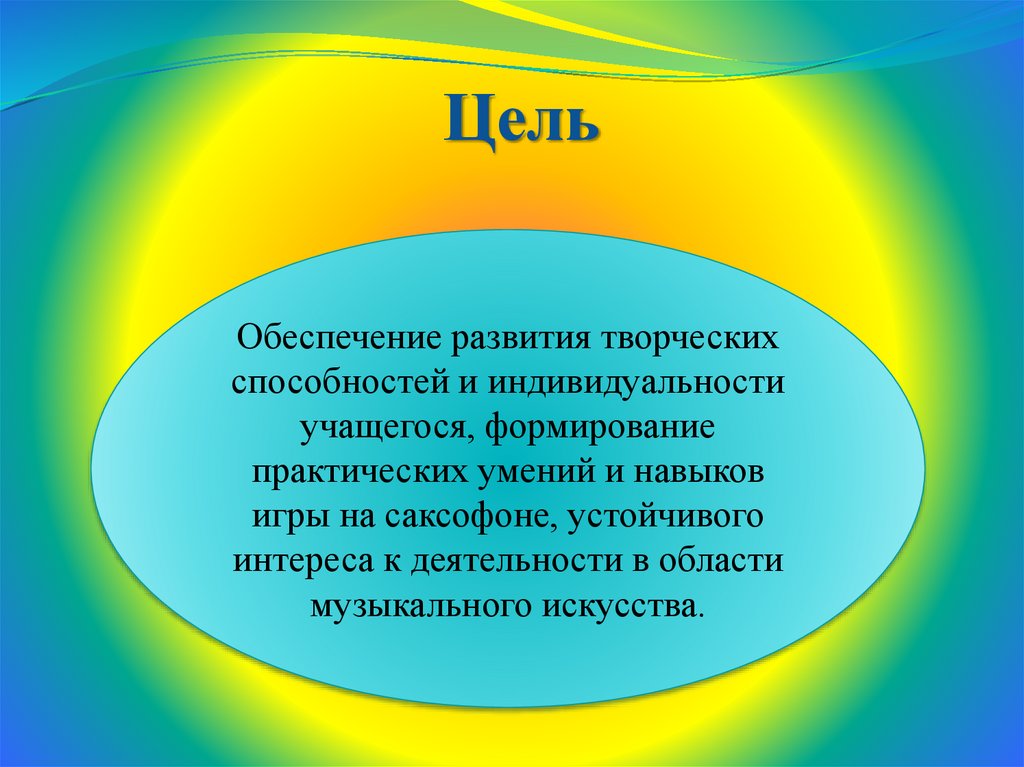 Цель

Обеспечение развития творческих способностей и индивидуальности учащегося, формирование практических умений и навыков игры на саксофоне, устойчивого интереса к деятельности в области музыкального искусства.